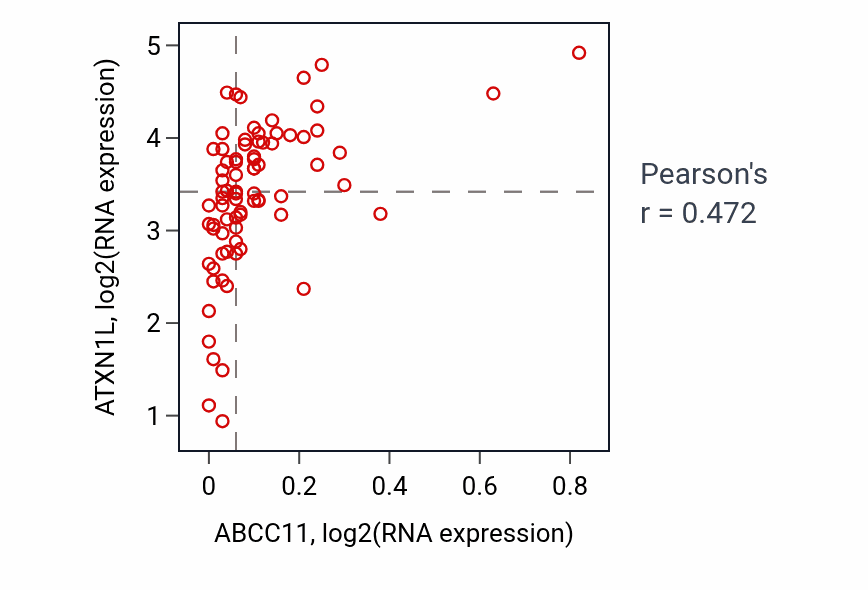 ATXN1L, log2(RNA expression)

5
4
3
2
1

0
0.2
0.4
0.6
0.8

ABCC11, log2(RNA expression)

Pearson's
r = 0.472